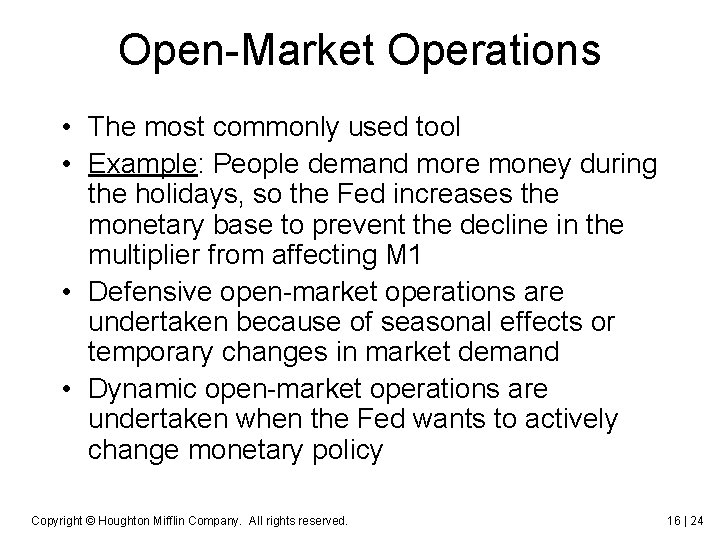 Open-Market Operations

• The most commonly used tool
• Example: People demand more money during the holidays, so the Fed increases the monetary base to prevent the decline in the multiplier from affecting M1
• Defensive open-market operations are undertaken because of seasonal effects or temporary changes in market demand
• Dynamic open-market operations are undertaken when the Fed wants to actively change monetary policy

Copyright © Houghton Mifflin Company. All rights reserved.

16 | 24